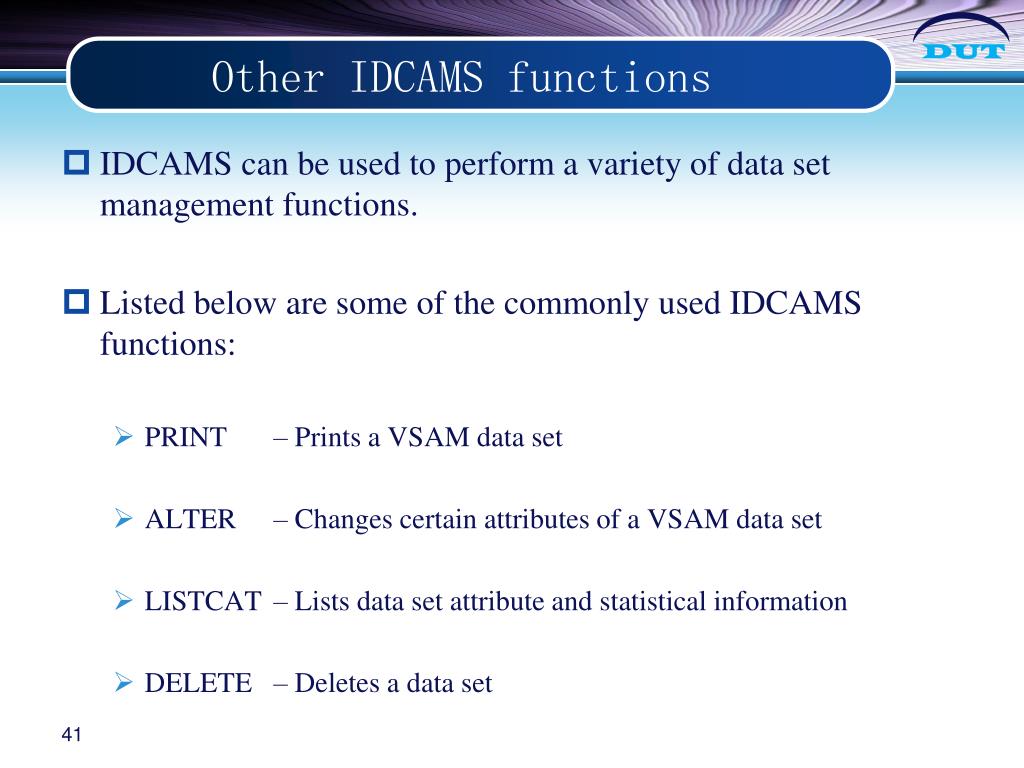 DUT

Other IDCAMS functions

IDCAMS can be used to perform a variety of data set management functions.

Listed below are some of the commonly used IDCAMS functions:

PRINT – Prints a VSAM data set

ALTER – Changes certain attributes of a VSAM data set

LISTCAT – Lists data set attribute and statistical information

DELETE – Deletes a data set

41